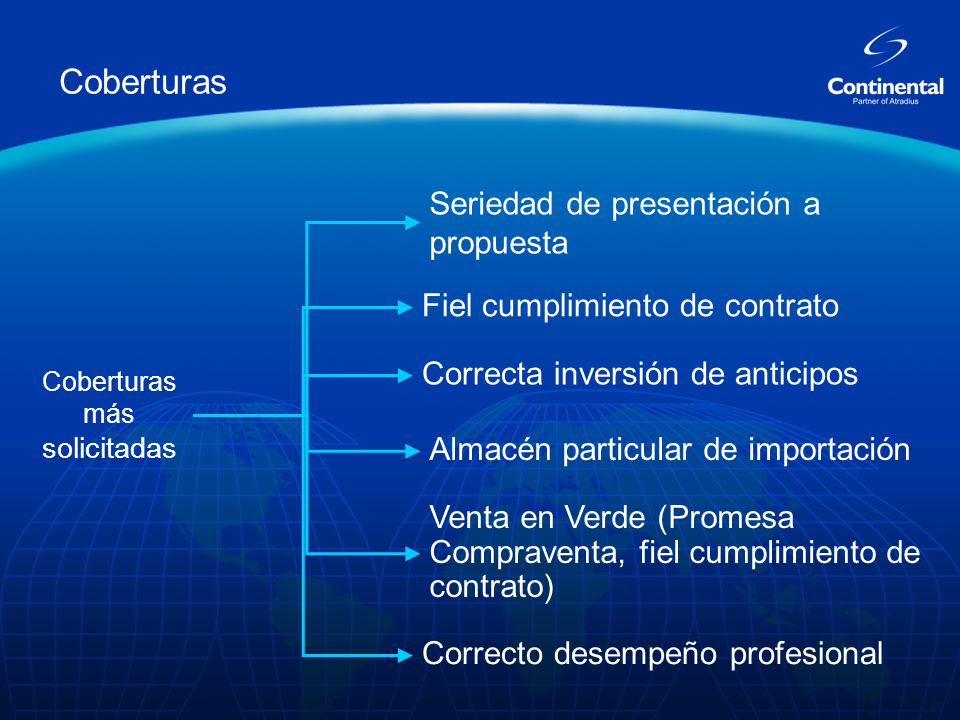 Coberturas

Continental
Partner of Atradius

Coberturas más solicitadas

Seriedad de presentación a propuesta

Fiel cumplimiento de contrato

Correcta inversión de anticipos

Almacén particular de importación

Venta en Verde (Promesa Compraventa, fiel cumplimiento de contrato)

Correcto desempeño profesional